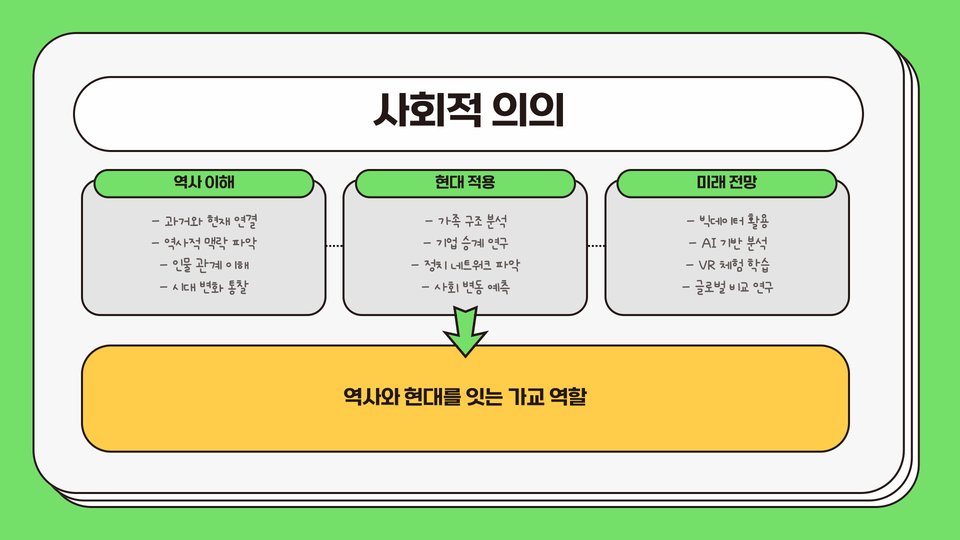 사회적 의의

역사 이해

- 과거와 현재 연결
- 역사적 맥락 파악
- 인물 관계 이해
- 시대 변화 통찰

현대 적용

- 가족 구조 분석
- 기업 승계 연구
- 정치 네트워크 파악
- 사회 변동 예측

미래 전망

- 빅데이터 활용
- AI 기반 분석
- VR 체험 학습
- 글로벌 비교 연구

역사와 현대를 잇는 가교 역할